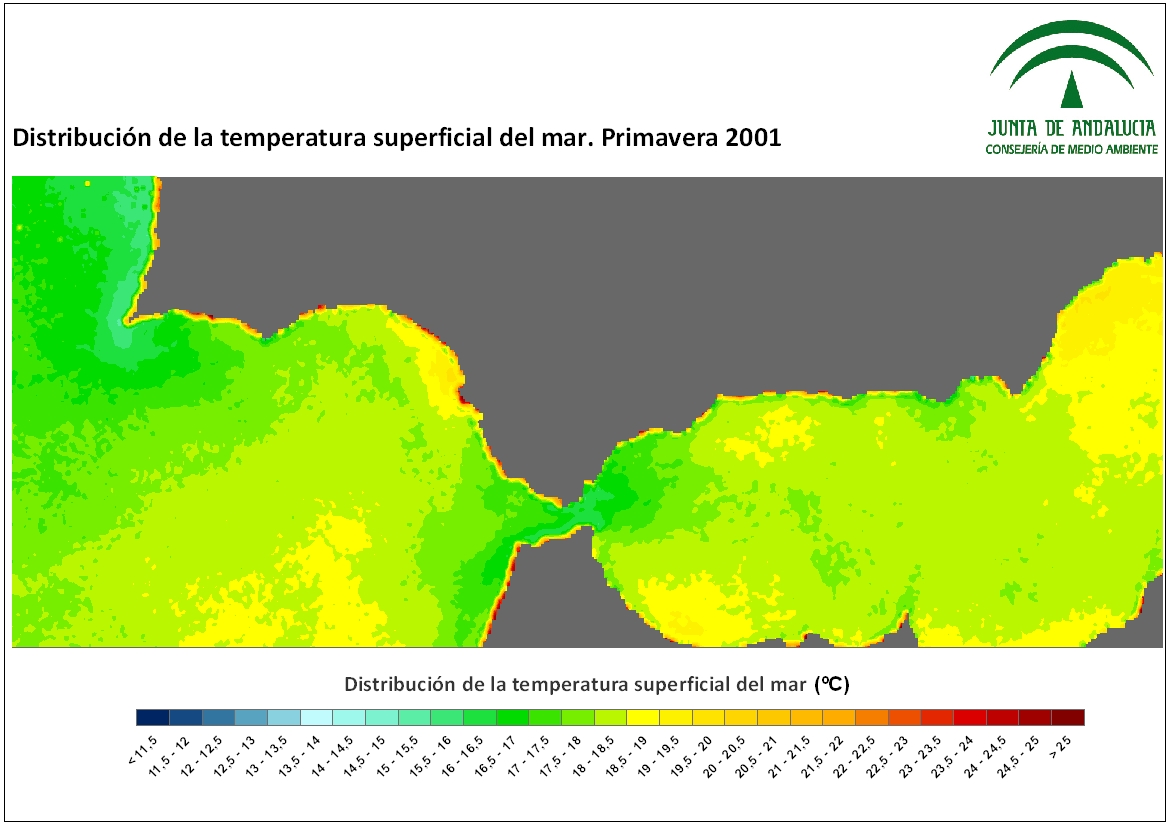 JUNTA DE ANDALUCIA
CONSEJERÍA DE MEDIO AMBIENTE

Distribución de la temperatura superficial del mar. Primavera 2001

Distribución de la temperatura superficial del mar (ºC)

< 11.5
11.5 - 12
12 - 12.5
12.5 - 13
13 - 13.5
13.5 - 14
14 - 14.5
14.5 - 15
15 - 15.5
15.5 - 16
16 - 16.5
16.5 - 17
17 - 17.5
17.5 - 18
18 - 18.5
18.5 - 19
19 - 19.5
19.5 - 20
20 - 20.5
20.5 - 21
21 - 21.5
21.5 - 22
22 - 22.5
22.5 - 23
23 - 23.5
23.5 - 24
24 - 24.5
24.5 - 25
> 25